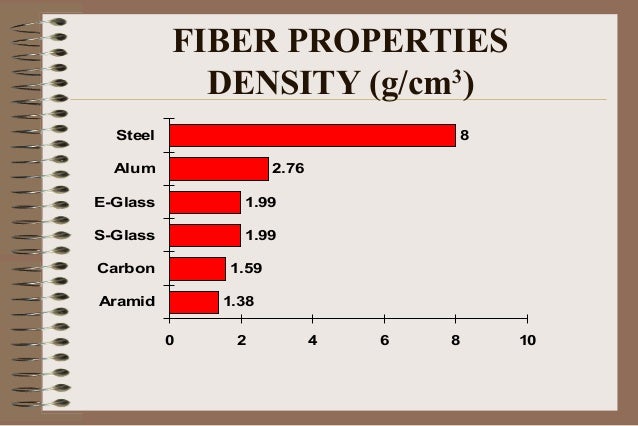 FIBER PROPERTIES
DENSITY (g/cm$^3$)

Steel 8
Alum 2.76
E-Glass 1.99
S-Glass 1.99
Carbon 1.59
Aramid 1.38

0 2 4 6 8 10